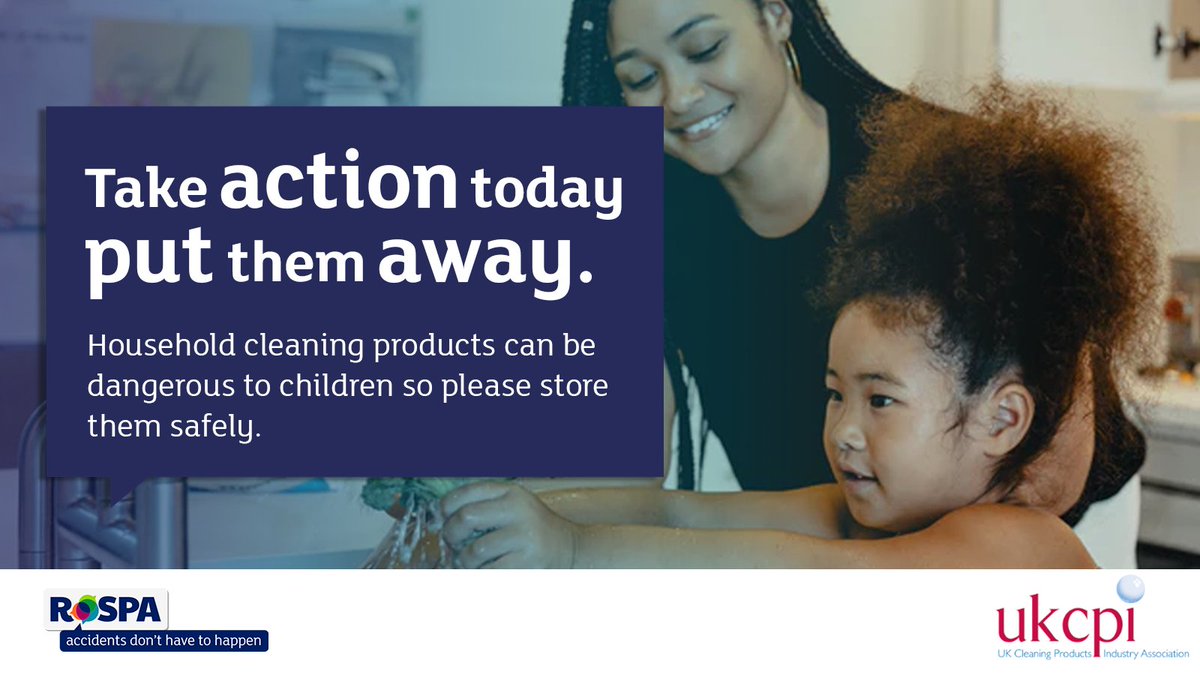 Take action today put them away.

Household cleaning products can be dangerous to children so please store them safely.

ROSPA
accidents don't have to happen

ukcpi
UK Cleaning Products Industry Association